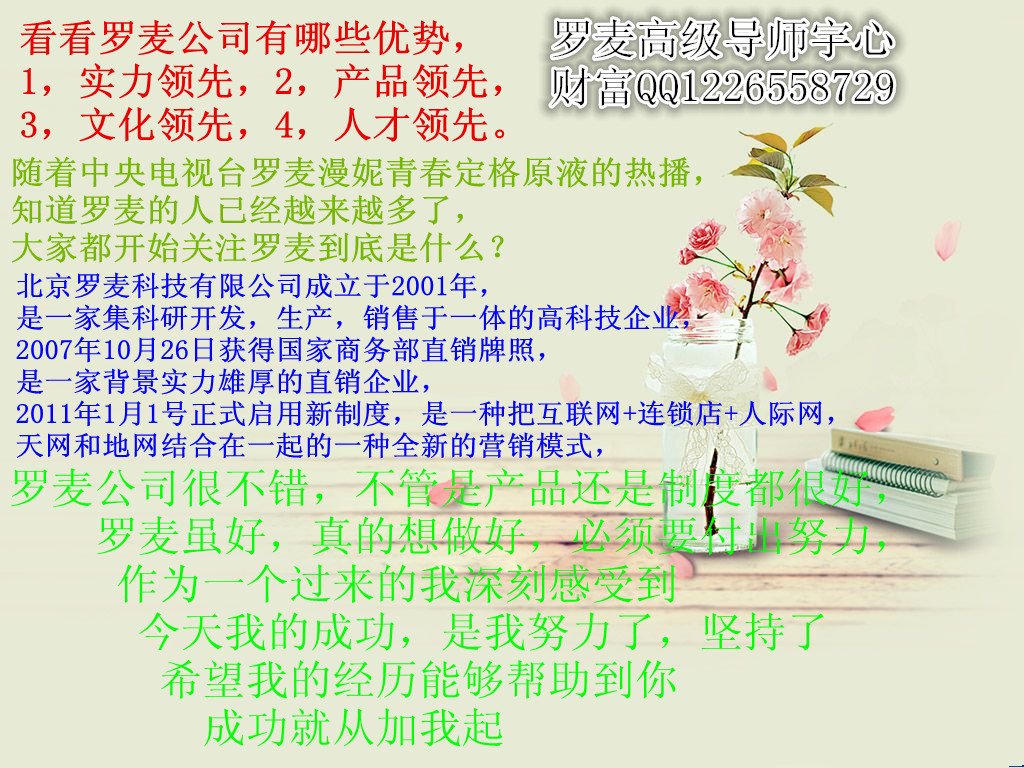 看看罗麦公司有哪些优势，
1，实力领先，2，产品领先，
3，文化领先，4，人才领先。

罗麦高级导师宇心
财富QQ1226558729

随着中央电视台罗麦漫妮青春定格原液的热播，
知道罗麦的人已经越来越多了，
大家都开始关注罗麦到底是什么？

北京罗麦科技有限公司成立于2001年，
是一家集科研开发，生产，销售于一体的高科技企业，
2007年10月26日获得国家商务部直销牌照，
是一家背景实力雄厚的直销企业，
2011年1月1号正式启用新制度，是一种把互联网+连锁店+人际网，
天网和地网结合在一起的一种全新的营销模式，

罗麦公司很不错，不管是产品还是制度都很好，
罗麦虽好，真的想做好，必须要付出努力，
作为一个过来的我深刻感受到
今天我的成功，是我努力了，坚持了
希望我的经历能够帮助到你
成功就从加我起